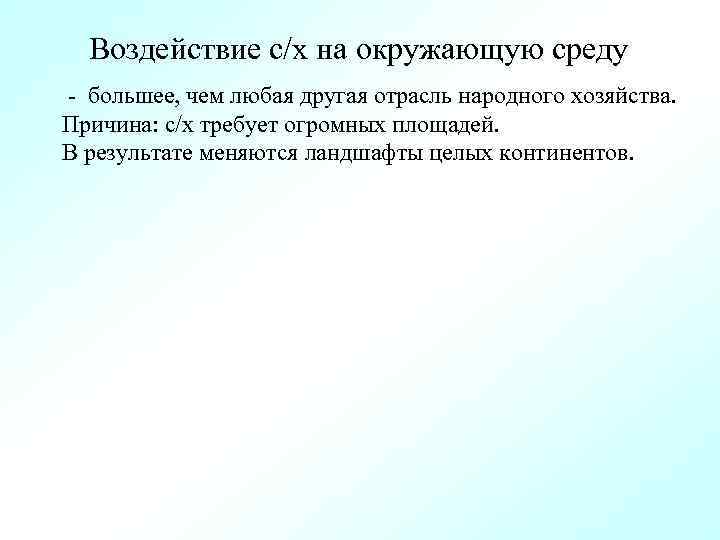 Воздействие с/х на окружающую среду

- большее, чем любая другая отрасль народного хозяйства.
Причина: с/х требует огромных площадей.
В результате меняются ландшафты целых континентов.